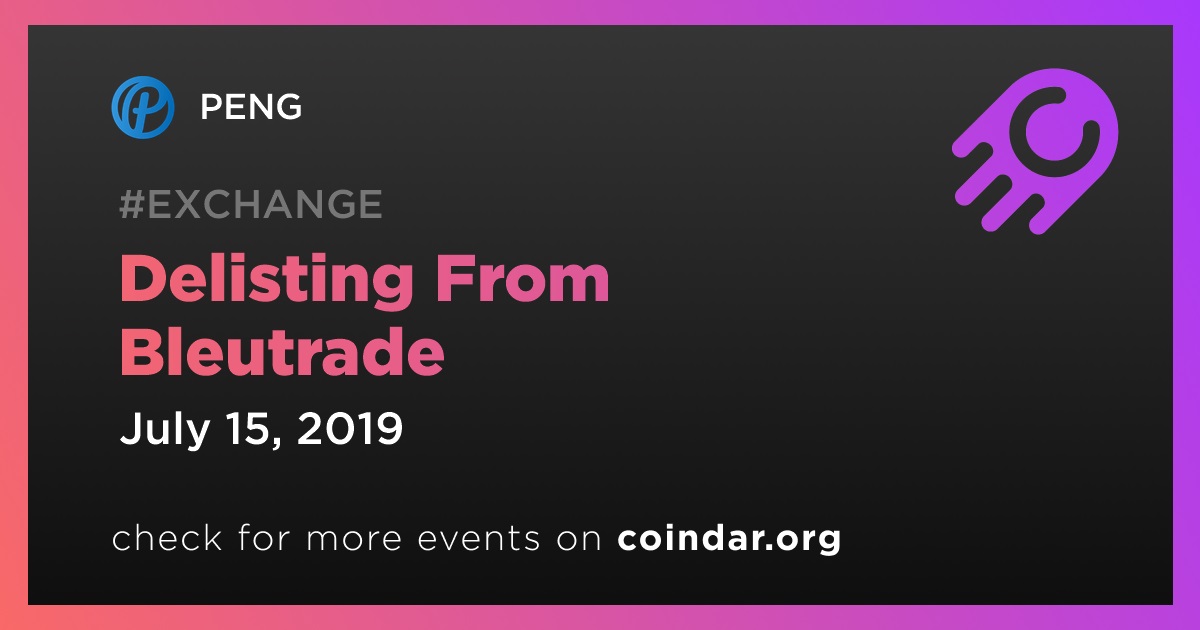 PENG

#EXCHANGE

Delisting From Bleutrade

July 15, 2019

check for more events on coindar.org